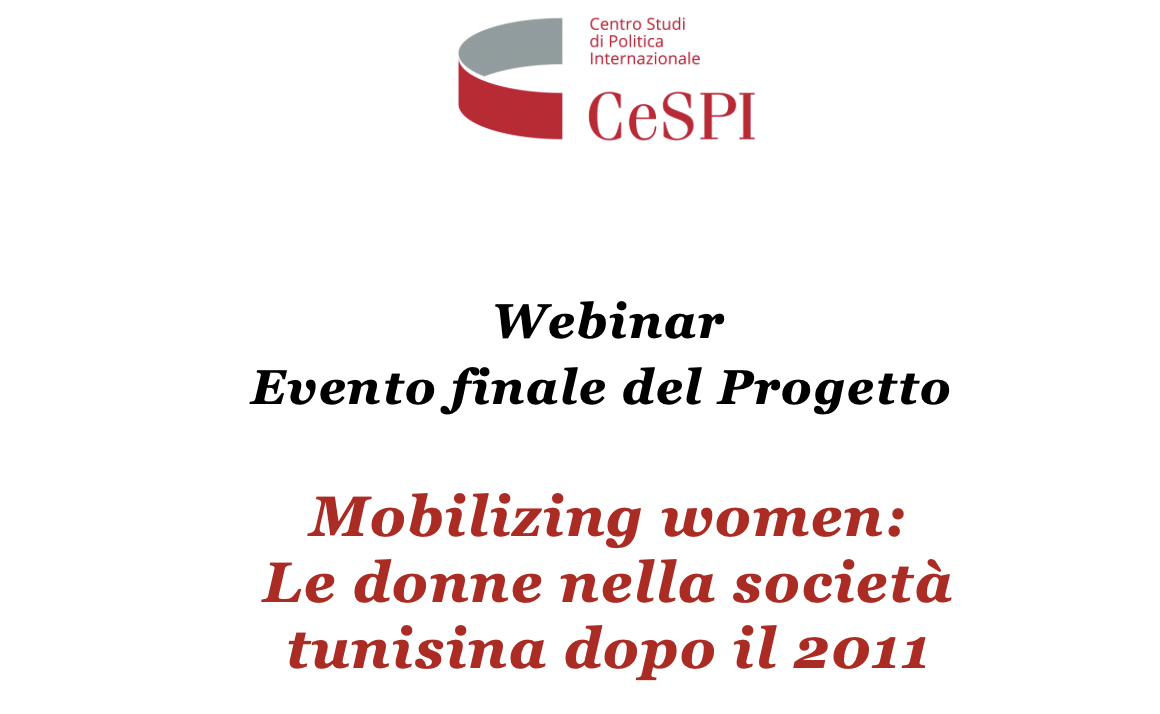 Centro Studi di Politica Internazionale

CeSPI

Webinar
Evento finale del Progetto

Mobilizing women:
Le donne nella società tunisina dopo il 2011